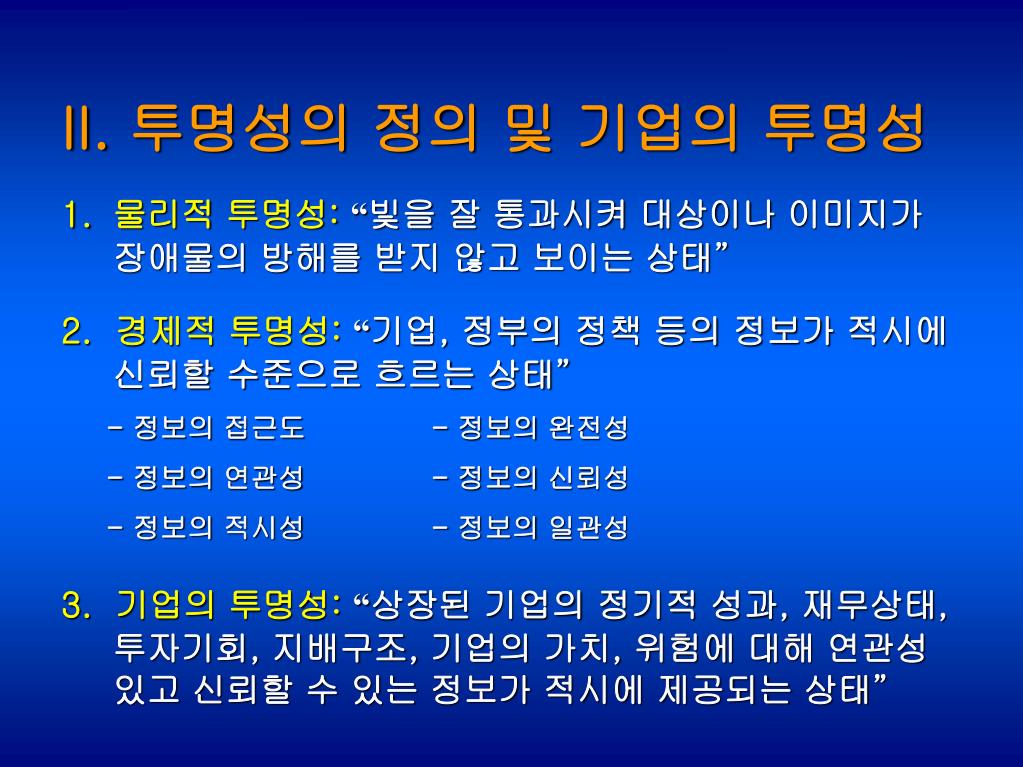 II. 투명성의 정의 및 기업의 투명성

1. 물리적 투명성: “빛을 잘 통과시켜 대상이나 이미지가 장애물의 방해를 받지 않고 보이는 상태”

2. 경제적 투명성: “기업, 정부의 정책 등의 정보가 적시에 신뢰할 수준으로 흐르는 상태”

- 정보의 접근도
- 정보의 연관성
- 정보의 적시성

- 정보의 완전성
- 정보의 신뢰성
- 정보의 일관성

3. 기업의 투명성: “상장된 기업의 정기적 성과, 재무상태, 투자기회, 지배구조, 기업의 가치, 위험에 대해 연관성 있고 신뢰할 수 있는 정보가 적시에 제공되는 상태”